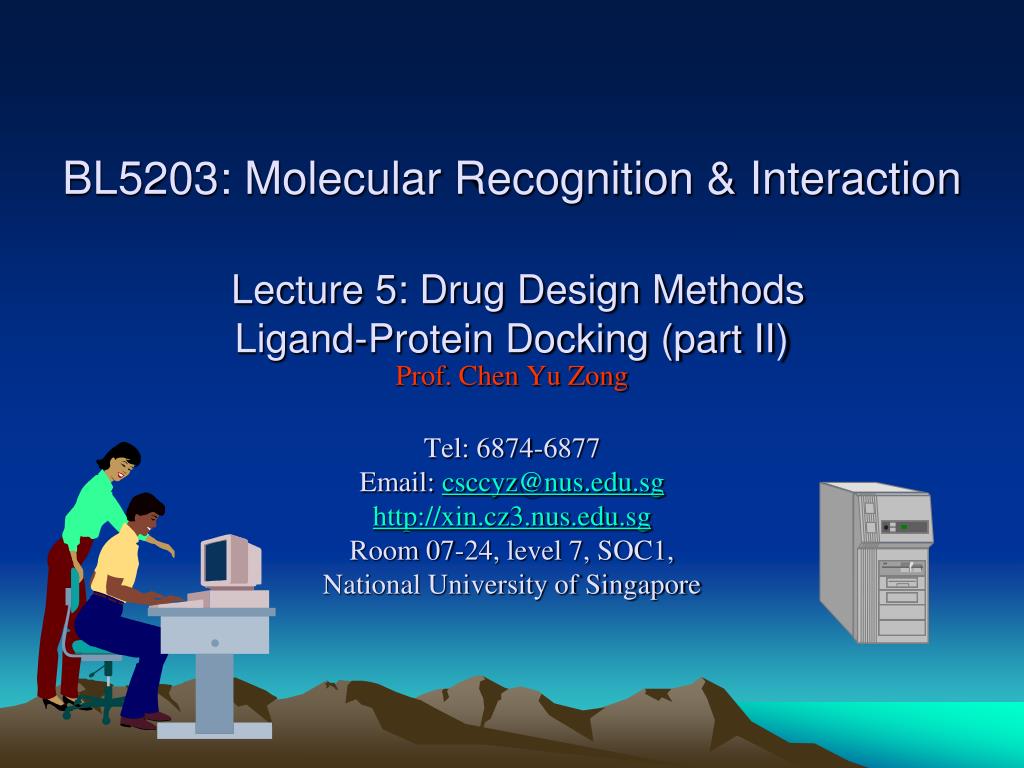 BL5203: Molecular Recognition & Interaction

Lecture 5: Drug Design Methods
Ligand-Protein Docking (part II)

Prof. Chen Yu Zong

Tel: 6874-6877
Email: csccyz@nus.edu.sg
http://xin.cz3.nus.edu.sg
Room 07-24, level 7, SOC1,
National University of Singapore